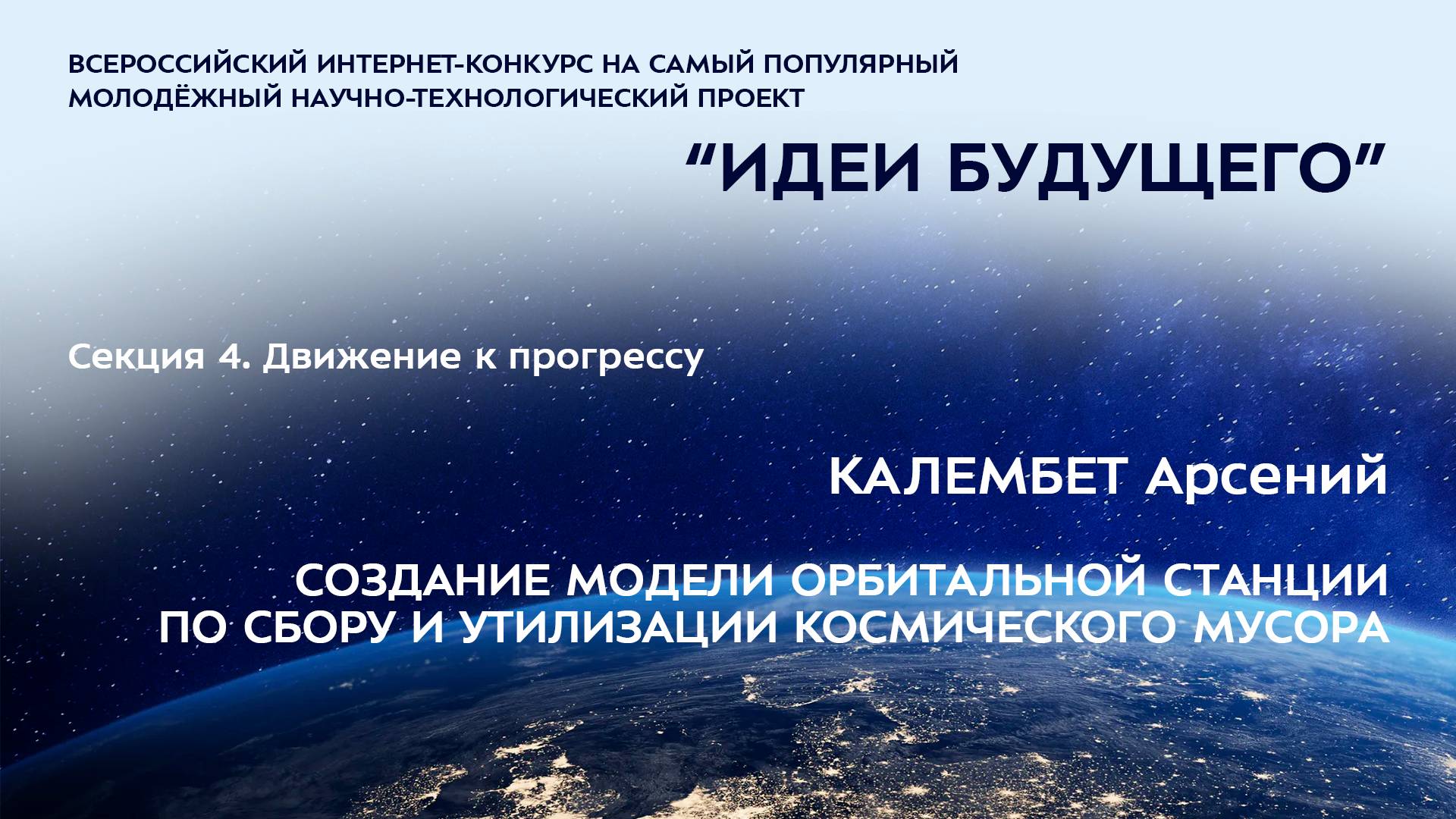 ВСЕРОССИЙСКИЙ ИНТЕРНЕТ-КОНКУРС НА САМЫЙ ПОПУЛЯРНЫЙ МОЛОДЁЖНЫЙ НАУЧНО-ТЕХНОЛОГИЧЕСКИЙ ПРОЕКТ

“ИДЕИ БУДУЩЕГО”

Секция 4. Движение к прогрессу

КАЛЕМБЕТ Арсений

СОЗДАНИЕ МОДЕЛИ ОРБИТАЛЬНОЙ СТАНЦИИ ПО СБОРУ И УТИЛИЗАЦИИ КОСМИЧЕСКОГО МУСОРА